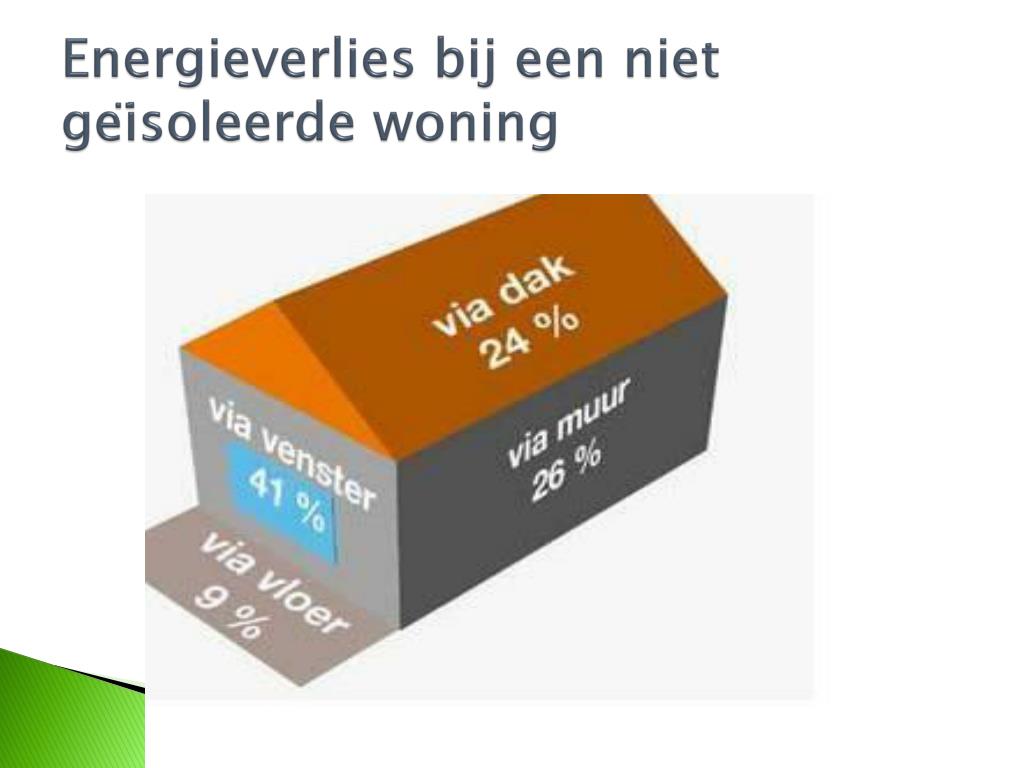 Energieverlies bij een niet geïsoleerde woning

via dak
24 %

via venster
41 %

via muur
26 %

via vloer
9 %